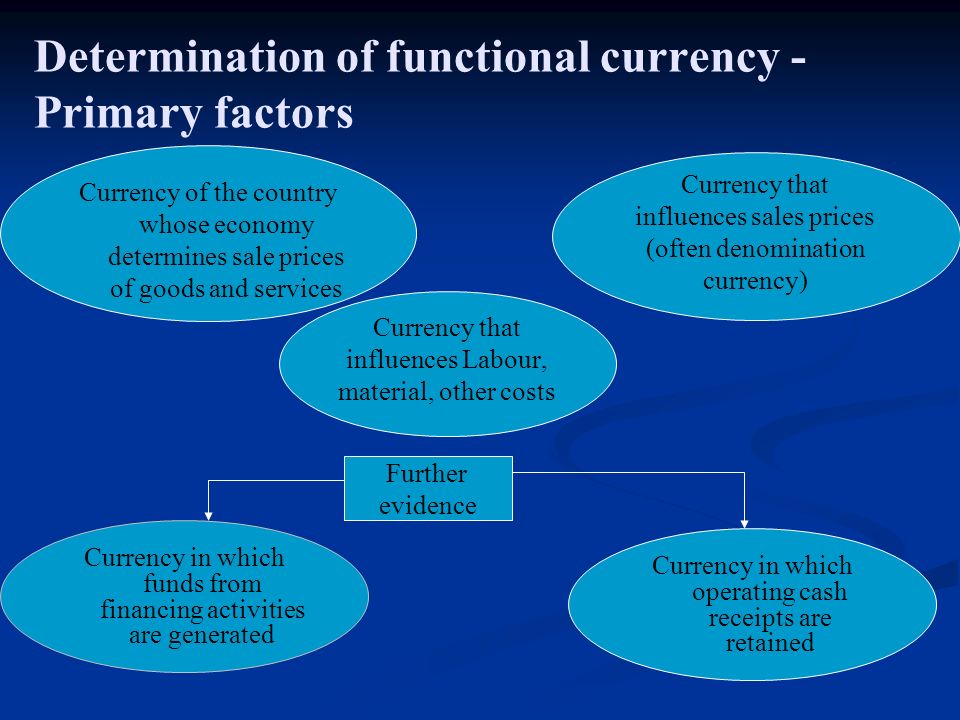 Determination of functional currency - Primary factors

Currency of the country whose economy determines sale prices of goods and services

Currency that influences sales prices (often denomination currency)

Currency that influences Labour, material, other costs

Further evidence

Currency in which funds from financing activities are generated

Currency in which operating cash receipts are retained